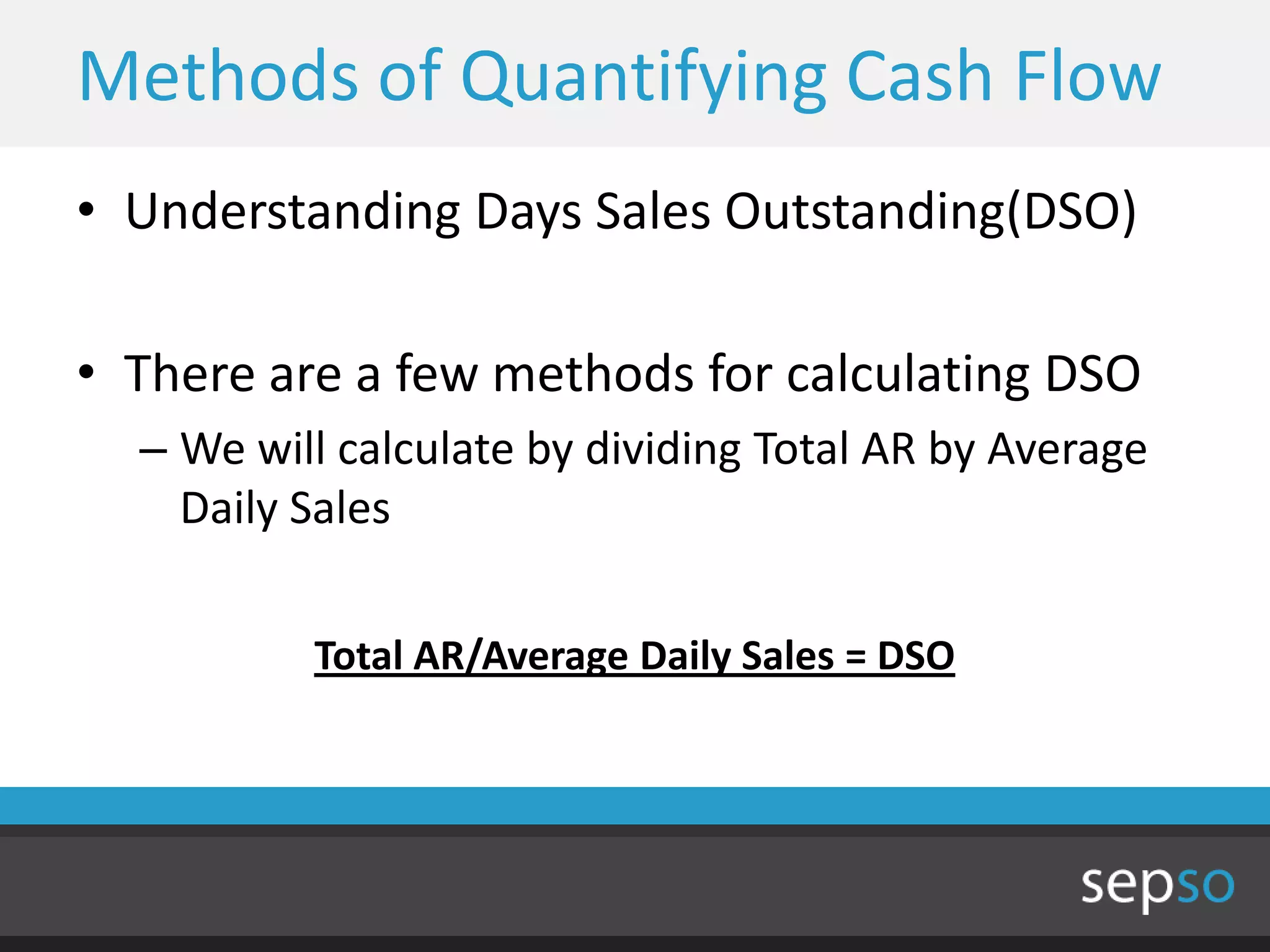 Methods of Quantifying Cash Flow

• Understanding Days Sales Outstanding(DSO)

• There are a few methods for calculating DSO
– We will calculate by dividing Total AR by Average Daily Sales

Total AR/Average Daily Sales = DSO

sepso